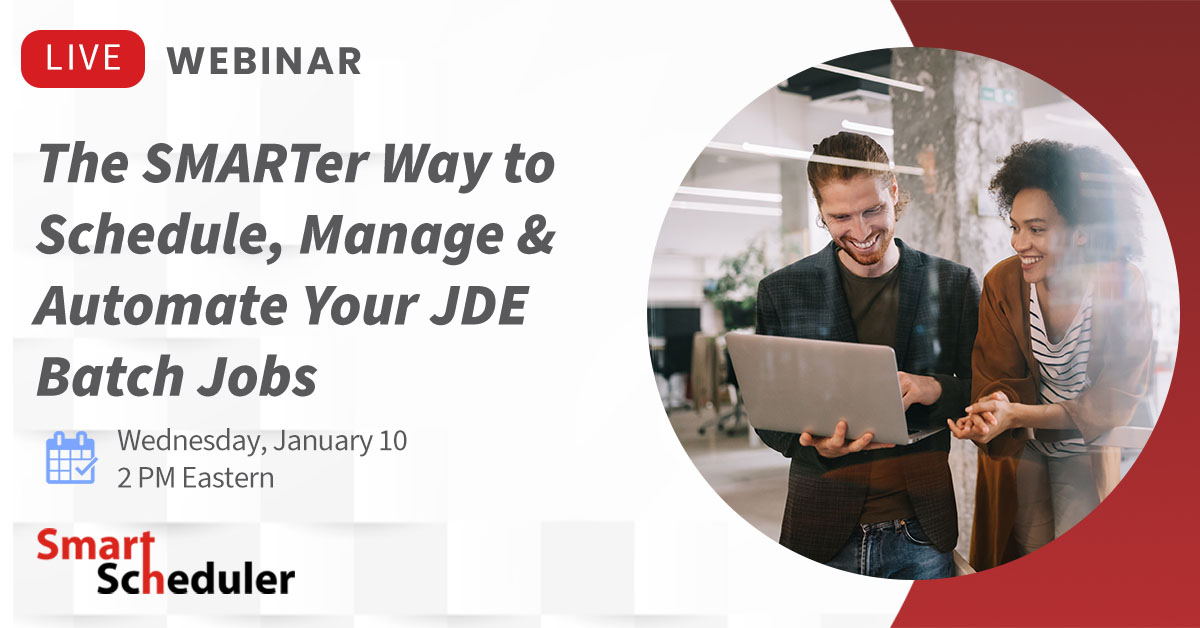 LIVE WEBINAR

The SMARTer Way to Schedule, Manage & Automate Your JDE Batch Jobs

Wednesday, January 10
2 PM Eastern

Smart Scheduler